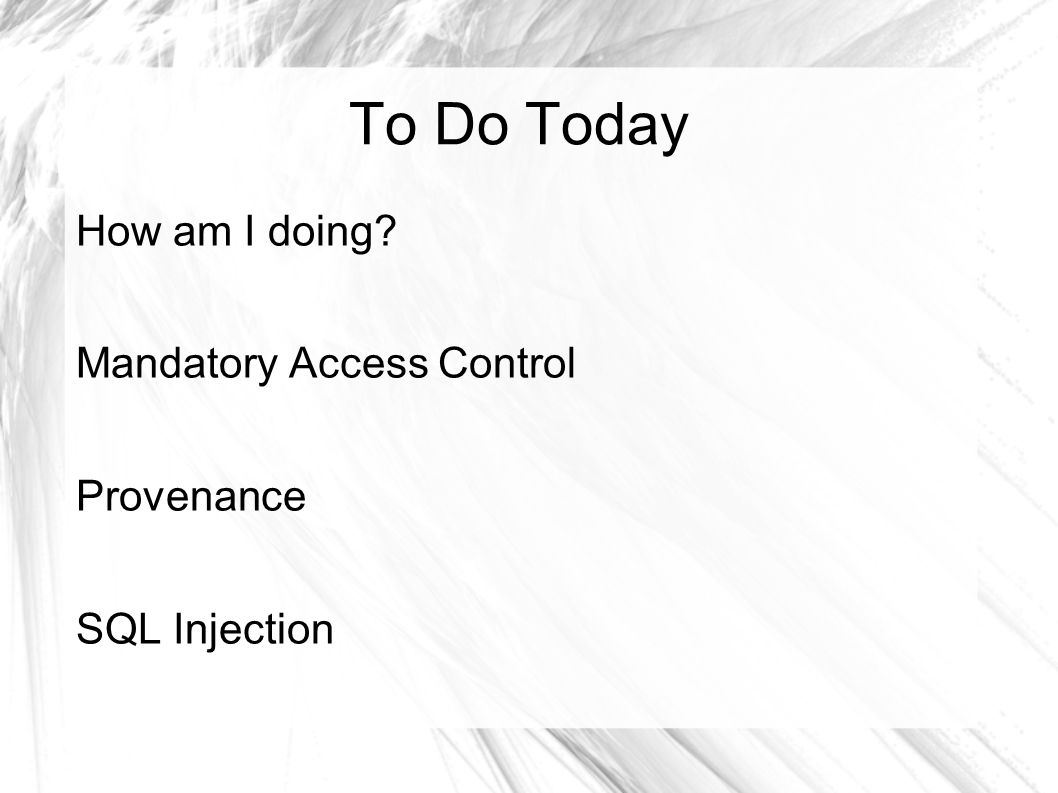 To Do Today

How am I doing?

Mandatory Access Control

Provenance

SQL Injection